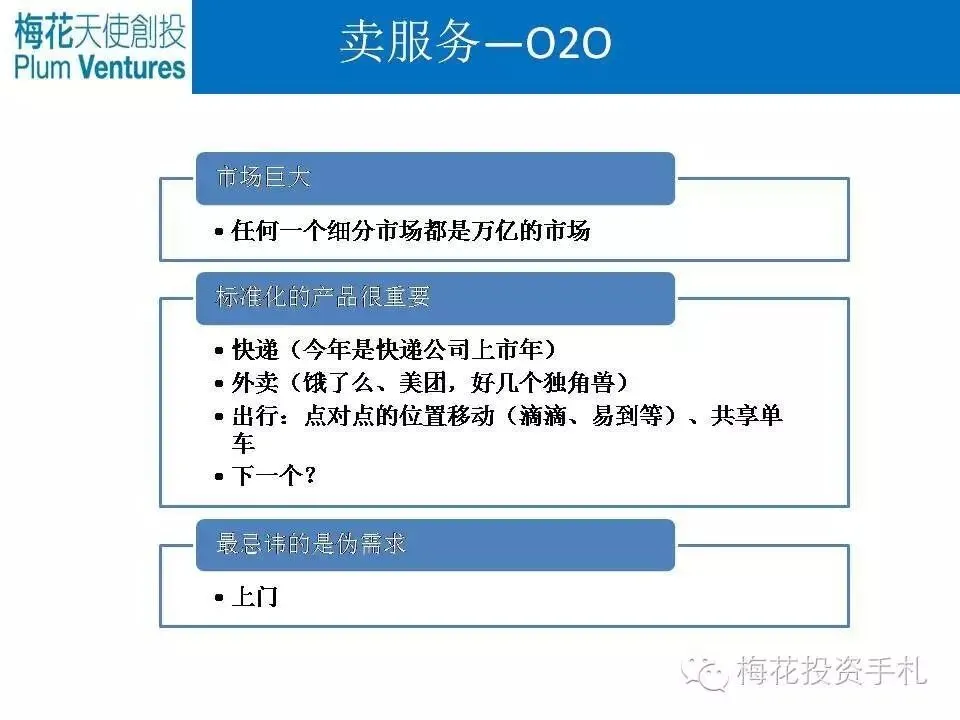 梅花天使創投
Plum Ventures

卖服务—O2O

市场巨大

• 任何一个细分市场都是万亿的市场

标准化的产品很重要

• 快递（今年是快递公司上市年）
• 外卖（饿了么、美团，好几个独角兽）
• 出行：点对点的位置移动（滴滴、易到等）、共享单车
• 下一个？

最忌讳的是伪需求

• 上门

梅花投资手札